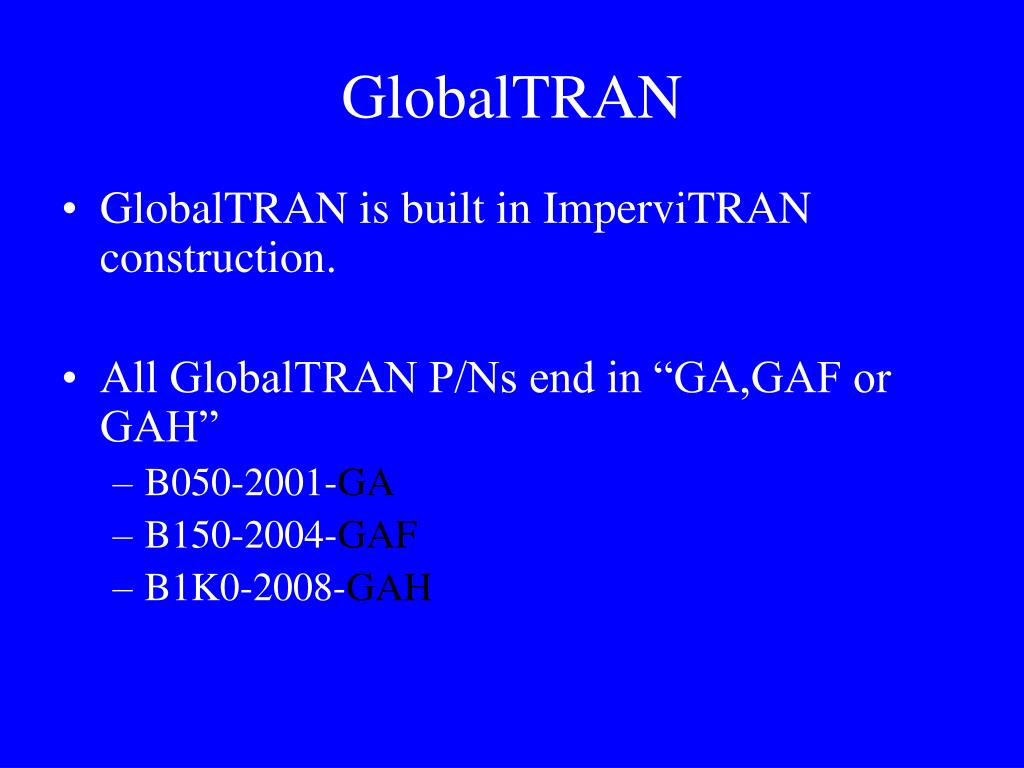 GlobalTRAN

• GlobalTRAN is built in ImperviTRAN construction.

• All GlobalTRAN P/Ns end in “GA,GAF or GAH”
– B050-2001-GA
– B150-2004-GAF
– B1K0-2008-GAH